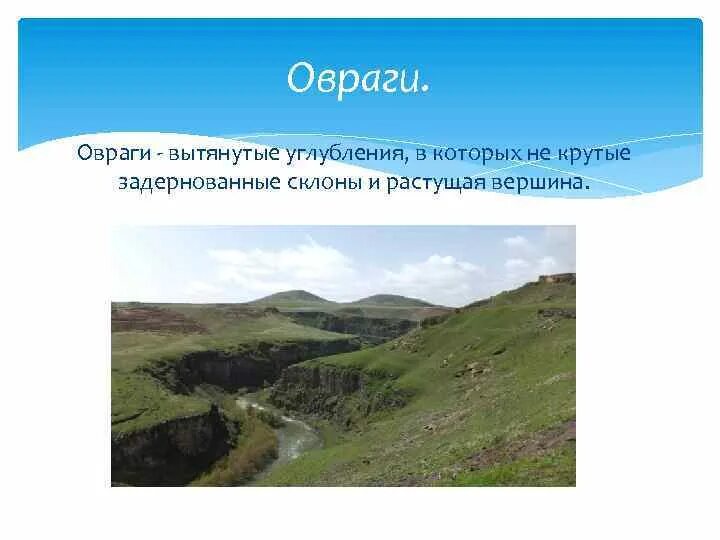 Овраги.

Овраги - вытянутые углубления, в которых не крутые задернованные склоны и растущая вершина.